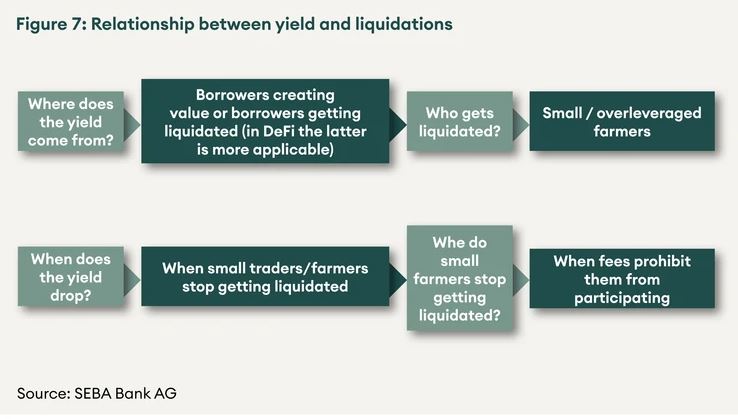 Figure 7: Relationship between yield and liquidations

Where does the yield come from?

Borrowers creating value or borrowers getting liquidated (in DeFi the latter is more applicable)

Who gets liquidated?

Small / overleveraged farmers

When does the yield drop?

When small traders/farmers stop getting liquidated

Whe do small farmers stop getting liquidated?

When fees prohibit them from participating

Source: SEBA Bank AG